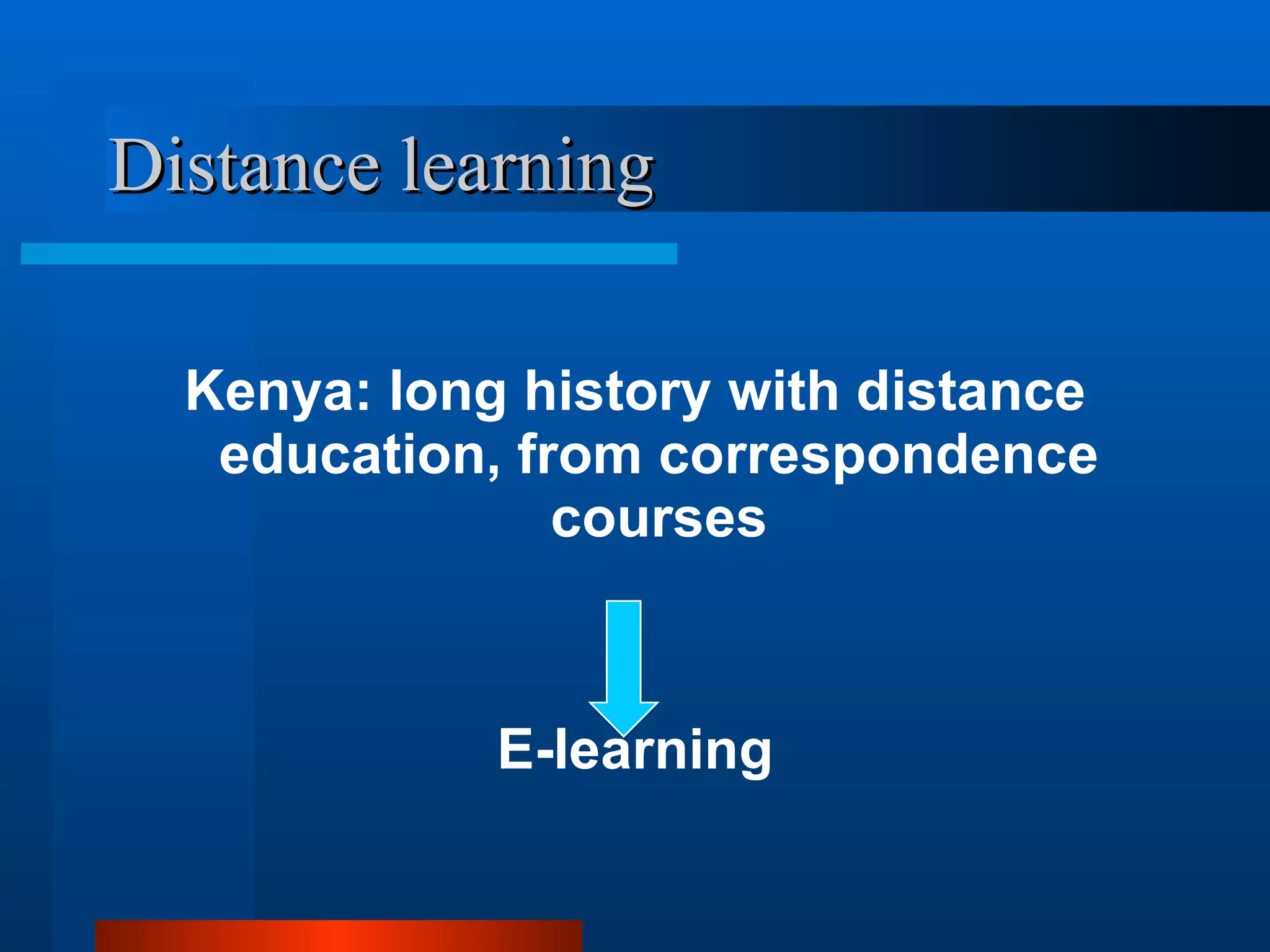 Distance learning

Kenya: long history with distance education, from correspondence courses

E-learning